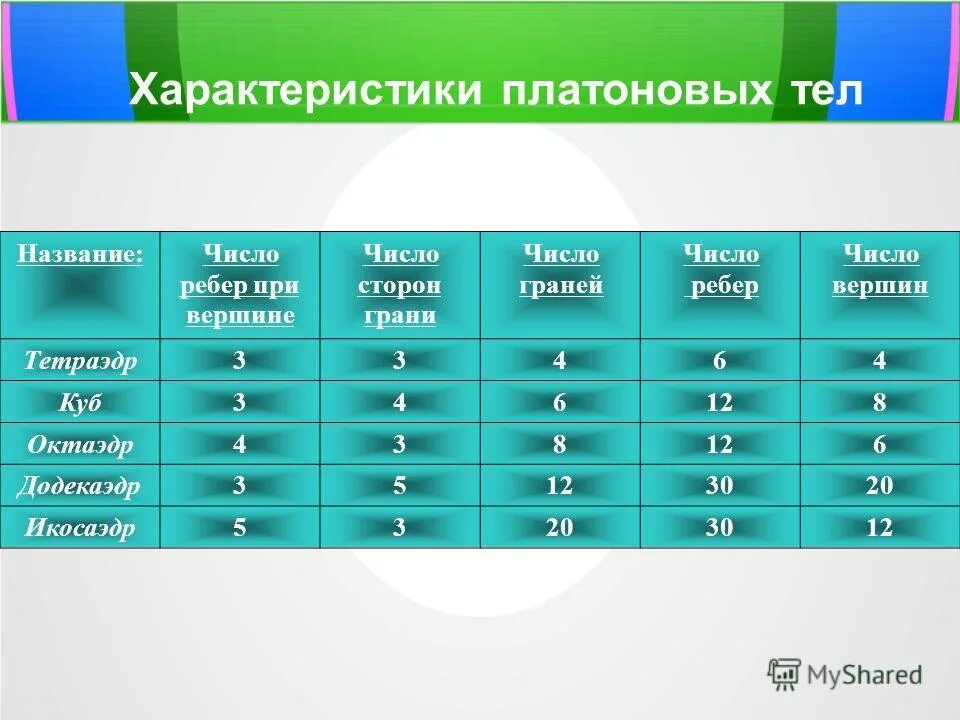 Характеристики платоновых тел

| Название: | Число ребер при вершине | Число сторон грани | Число граней | Число ребер | Число вершин |
|---|---|---|---|---|---|
| Тетраэдр | 3 | 3 | 4 | 6 | 4 |
| Куб | 3 | 4 | 6 | 12 | 8 |
| Октаэдр | 4 | 3 | 8 | 12 | 6 |
| Додекаэдр | 3 | 5 | 12 | 30 | 20 |
| Икосаэдр | 5 | 3 | 20 | 30 | 12 |

MyShared